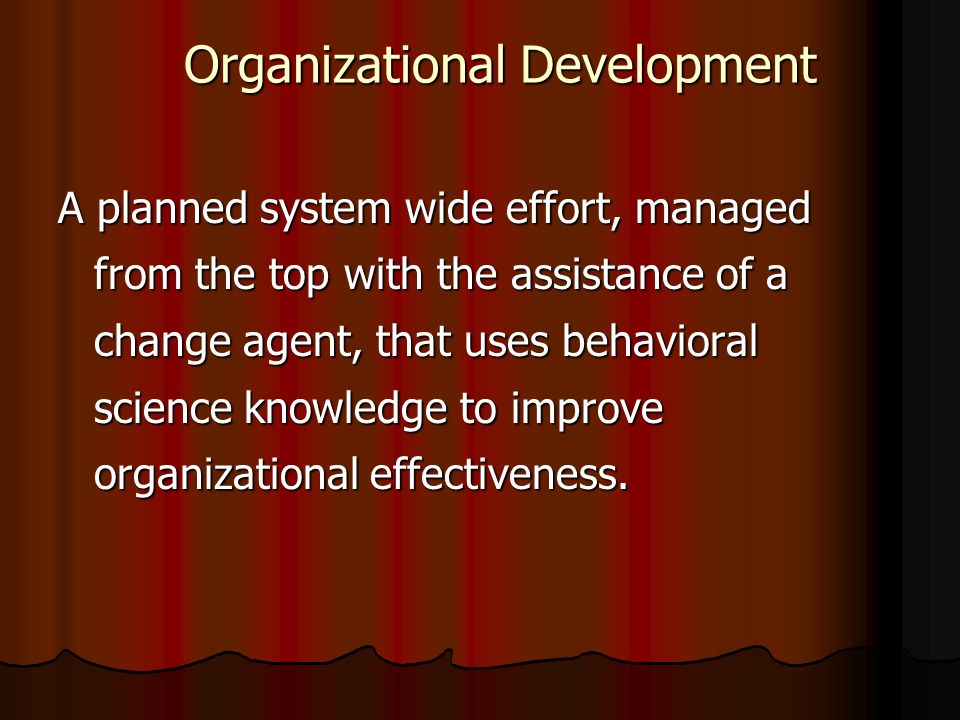 Organizational Development

A planned system wide effort, managed from the top with the assistance of a change agent, that uses behavioral science knowledge to improve organizational effectiveness.